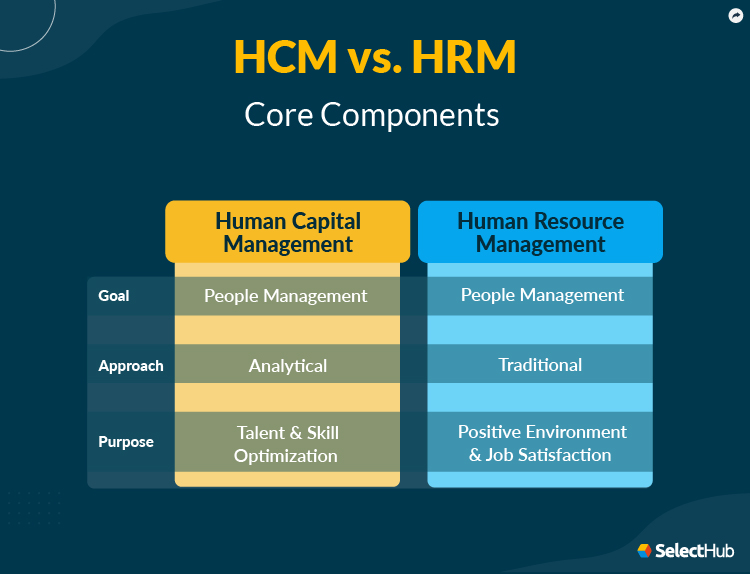 HCM vs. HRM

Core Components

| | Human Capital Management | Human Resource Management |
|---|---|---|
| Goal | People Management | People Management |
| Approach | Analytical | Traditional |
| Purpose | Talent & Skill Optimization | Positive Environment & Job Satisfaction |

SelectHub